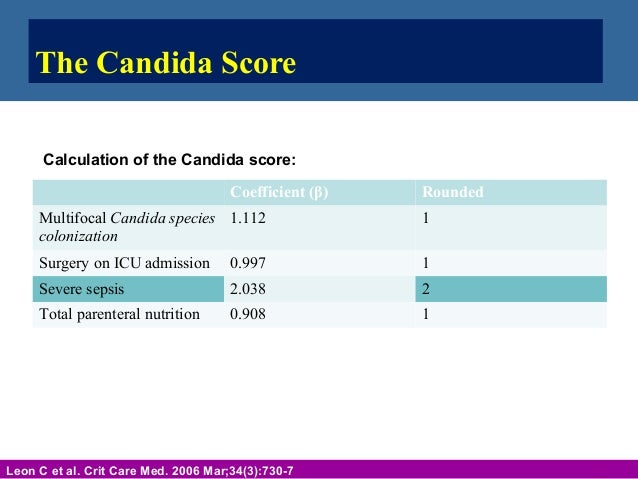 The Candida Score

Calculation of the Candida score:

| | Coefficient (β) | Rounded |
|---|---|---|
| Multifocal Candida species colonization | 1.112 | 1 |
| Surgery on ICU admission | 0.997 | 1 |
| Severe sepsis | 2.038 | 2 |
| Total parenteral nutrition | 0.908 | 1 |

Leon C et al. Crit Care Med. 2006 Mar;34(3):730-7